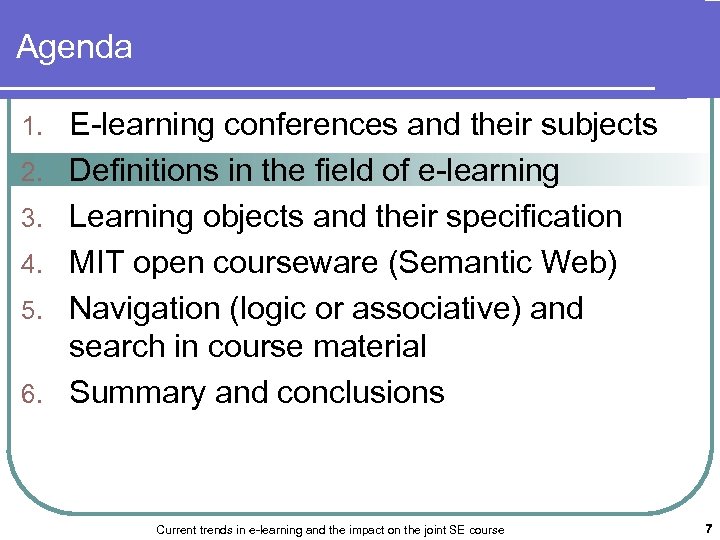 Agenda

1. E-learning conferences and their subjects
2. Definitions in the field of e-learning
3. Learning objects and their specification
4. MIT open courseware (Semantic Web)
5. Navigation (logic or associative) and search in course material
6. Summary and conclusions

Current trends in e-learning and the impact on the joint SE course

7